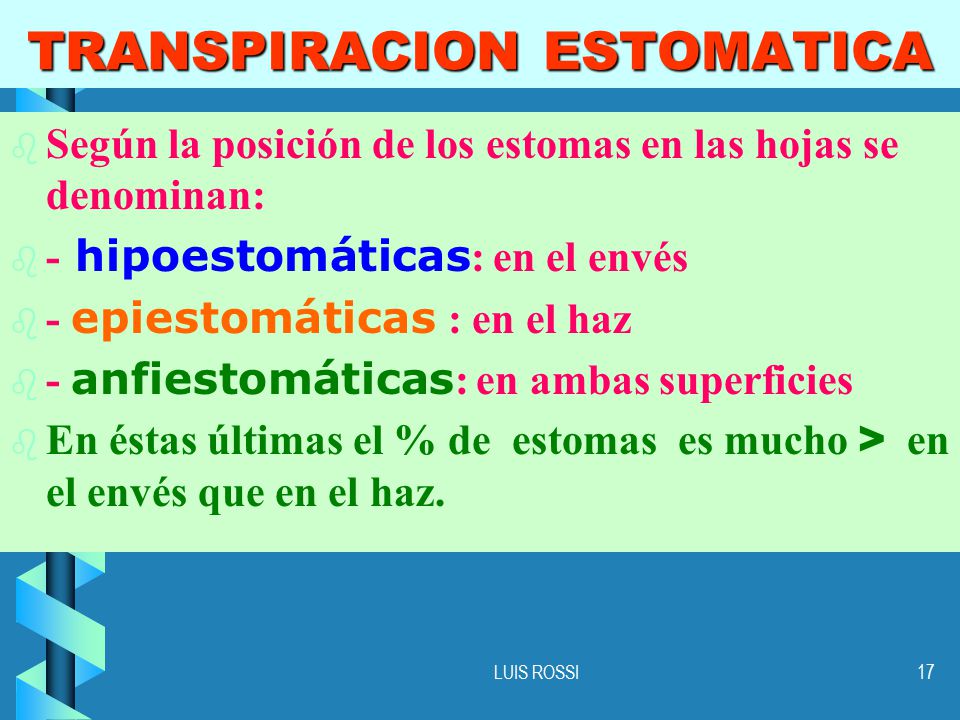 TRANSPIRACION ESTOMATICA

Según la posición de los estomas en las hojas se denominan:

- hipoestomáticas: en el envés

- epiestomáticas : en el haz

- anfiestomáticas: en ambas superficies

En éstas últimas el % de estomas es mucho > en el envés que en el haz.

LUIS ROSSI

17